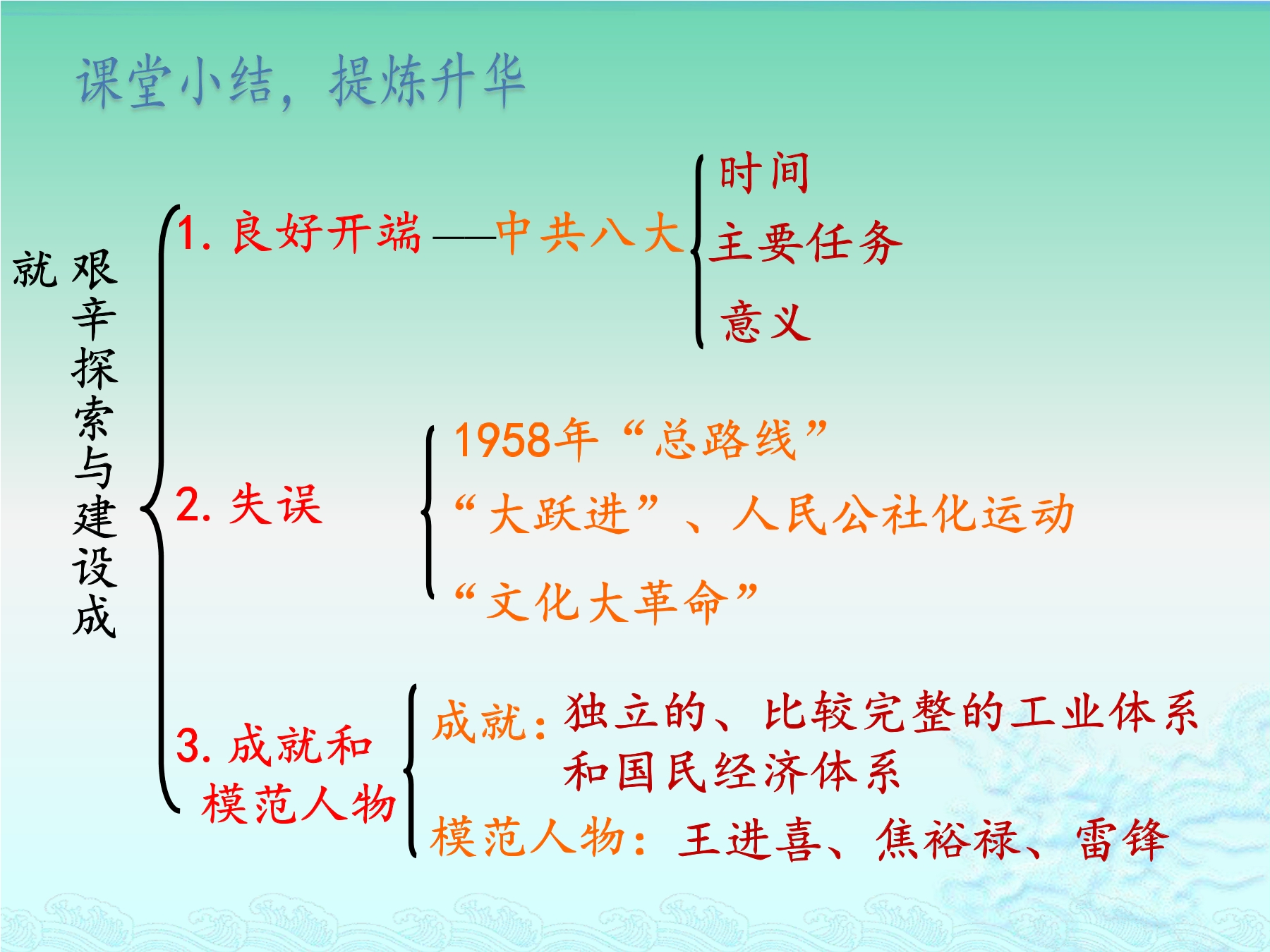 课堂小结，提炼升华

艰辛探索与建设成就

1. 良好开端——中共八大

时间

主要任务

意义

2. 失误

1958年“总路线”

“大跃进”、人民公社化运动

“文化大革命”

3. 成就和模范人物

成就：独立的、比较完整的工业体系和国民经济体系

模范人物：王进喜、焦裕禄、雷锋